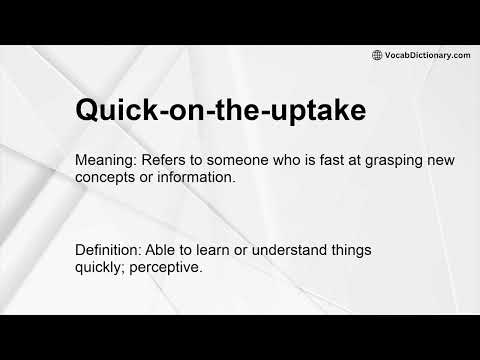 VocabDictionary.com

Quick-on-the-uptake

Meaning: Refers to someone who is fast at grasping new concepts or information.

Definition: Able to learn or understand things quickly; perceptive.